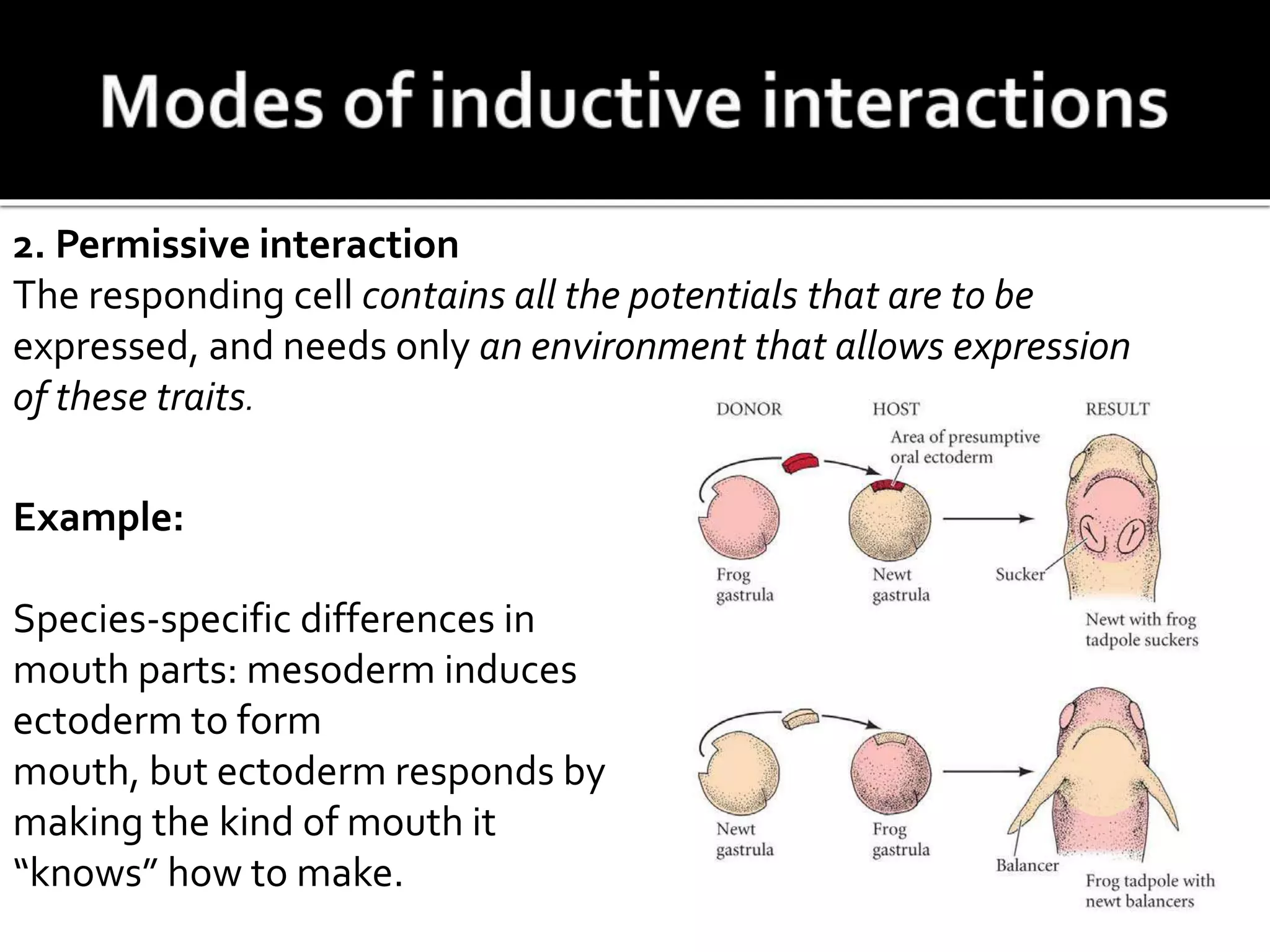 Modes of inductive interactions

2. Permissive interaction
The responding cell contains all the potentials that are to be expressed, and needs only an environment that allows expression of these traits.

Example:

Species-specific differences in mouth parts: mesoderm induces ectoderm to form
mouth, but ectoderm responds by making the kind of mouth it "knows" how to make.

DONOR
HOST
RESULT
Area of presumptive oral ectoderm
Frog gastrula
Newt gastrula
Sucker
Newt with frog tadpole suckers

Newt gastrula
Frog gastrula
Balancer
Frog tadpole with newt balancers